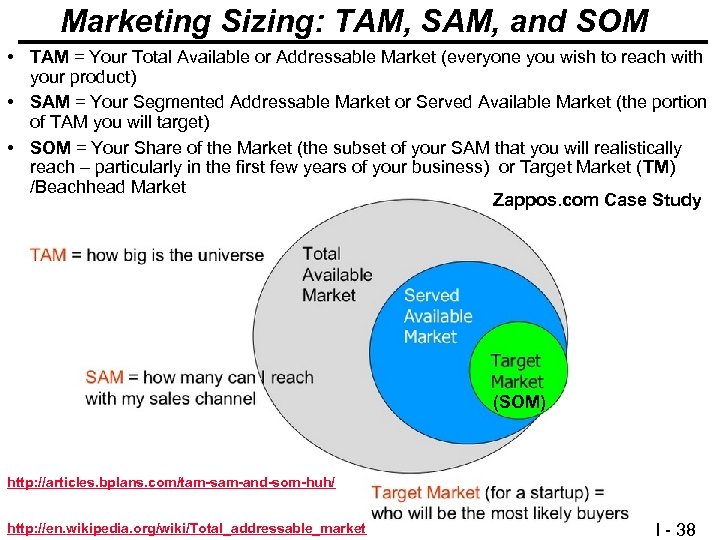 Marketing Sizing: TAM, SAM, and SOM

• TAM = Your Total Available or Addressable Market (everyone you wish to reach with your product)
• SAM = Your Segmented Addressable Market or Served Available Market (the portion of TAM you will target)
• SOM = Your Share of the Market (the subset of your SAM that you will realistically reach – particularly in the first few years of your business) or Target Market (TM) /Beachhead Market

Zappos.com Case Study

TAM = how big is the universe

Total Available Market

Served Available Market

Target Market (SOM)

SAM = how many can I reach with my sales channel

http://articles.bplans.com/tam-sam-and-som-huh/

Target Market (for a startup) = who will be the most likely buyers

http://en.wikipedia.org/wiki/Total_addressable_market

I - 38